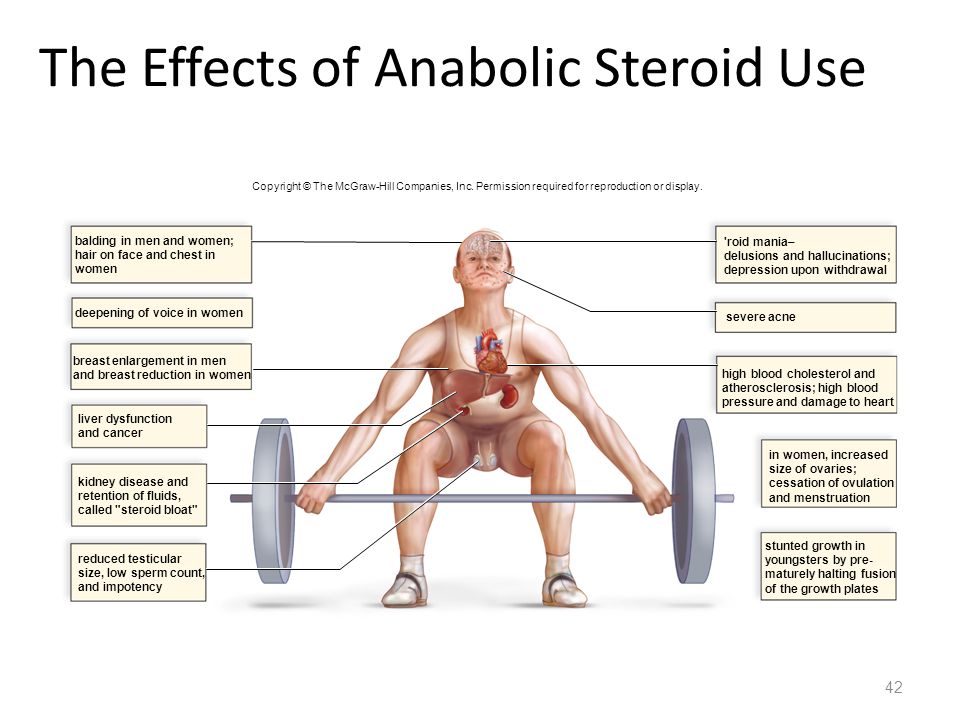 The Effects of Anabolic Steroid Use

Copyright © The McGraw-Hill Companies, Inc. Permission required for reproduction or display.

balding in men and women; hair on face and chest in women

deepening of voice in women

breast enlargement in men and breast reduction in women

liver dysfunction and cancer

kidney disease and retention of fluids, called "steroid bloat"

reduced testicular size, low sperm count, and impotency

'roid mania– delusions and hallucinations; depression upon withdrawal

severe acne

high blood cholesterol and atherosclerosis; high blood pressure and damage to heart

in women, increased size of ovaries; cessation of ovulation and menstruation

stunted growth in youngsters by prematurely halting fusion of the growth plates

42